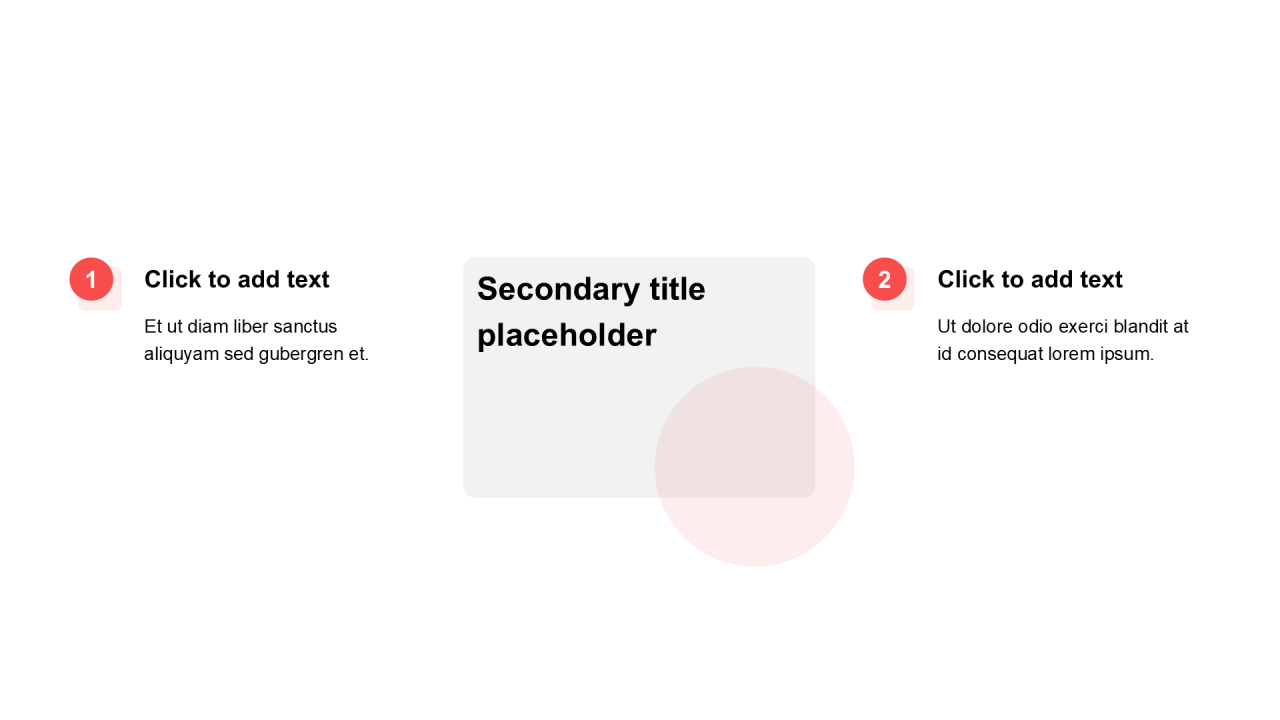 1

Click to add text

Et ut diam liber sanctus aliquyam sed gubergren et.

Secondary title placeholder

2

Click to add text

Ut dolore odio exerci blandit at id consequat lorem ipsum.